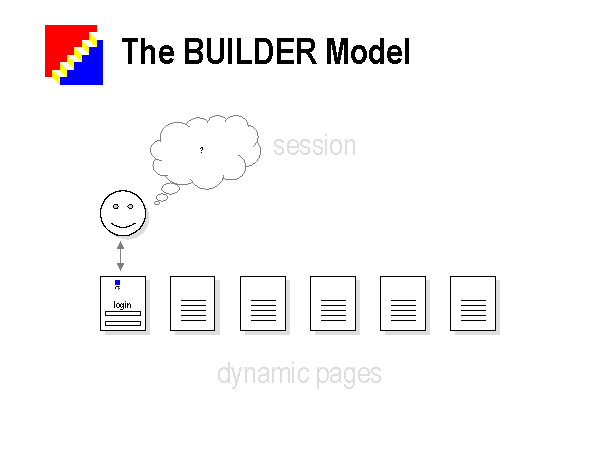 The BUILDER Model

?

session

login

dynamic pages